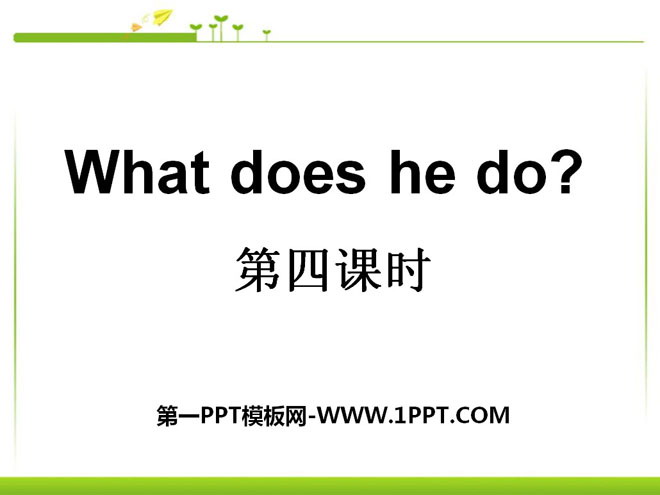 What does he do?

第四课时

第一PPT模板网-WWW.1PPT.COM